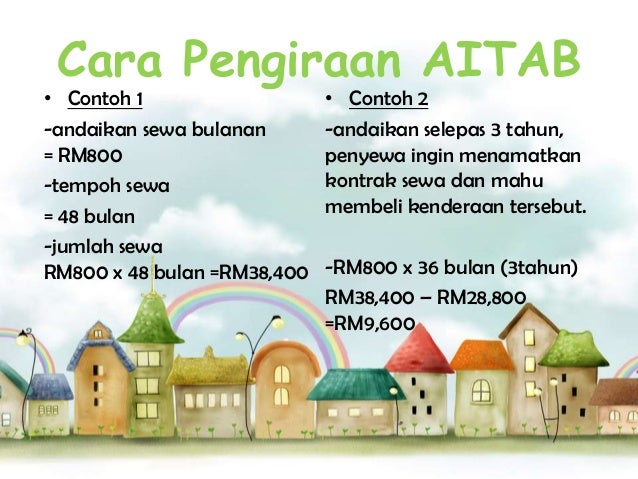 Cara Pengiraan AITAB

• Contoh 1

-andaikan sewa bulanan = RM800

-tempoh sewa

= 48 bulan

-jumlah sewa
RM800 x 48 bulan =RM38,400

• Contoh 2

-andaikan selepas 3 tahun, penyewa ingin menamatkan kontrak sewa dan mahu membeli kenderaan tersebut.

-RM800 x 36 bulan (3tahun)

RM38,400 – RM28,800
=RM9,600